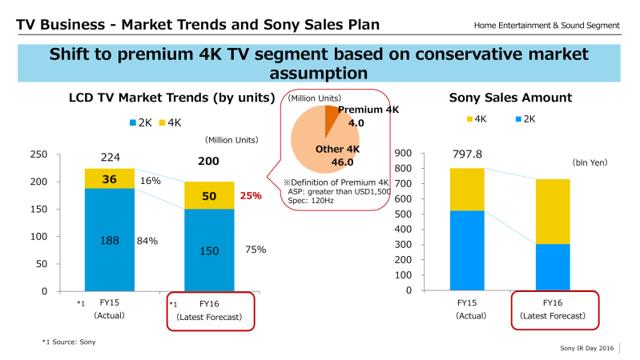 TV Business - Market Trends and Sony Sales Plan

Home Entertainment & Sound Segment

Shift to premium 4K TV segment based on conservative market assumption

LCD TV Market Trends (by units)

2K 4K

(Million Units)

250
200
150
100
50
0

224
36 16%
188 84%

200
50 25%
150 75%

*1 FY15 (Actual)

*1 FY16 (Latest Forecast)

(Million Units)
Premium 4K 4.0
Other 4K 46.0

※Definition of Premium 4K
ASP: greater than USD1,500
Spec: 120Hz

Sony Sales Amount

4K 2K

(bln Yen)

900
800
700
600
500
400
300
200
100
0

797.8

FY15 (Actual)

FY16 (Latest Forecast)

*1 Source: Sony

Sony IR Day 2016